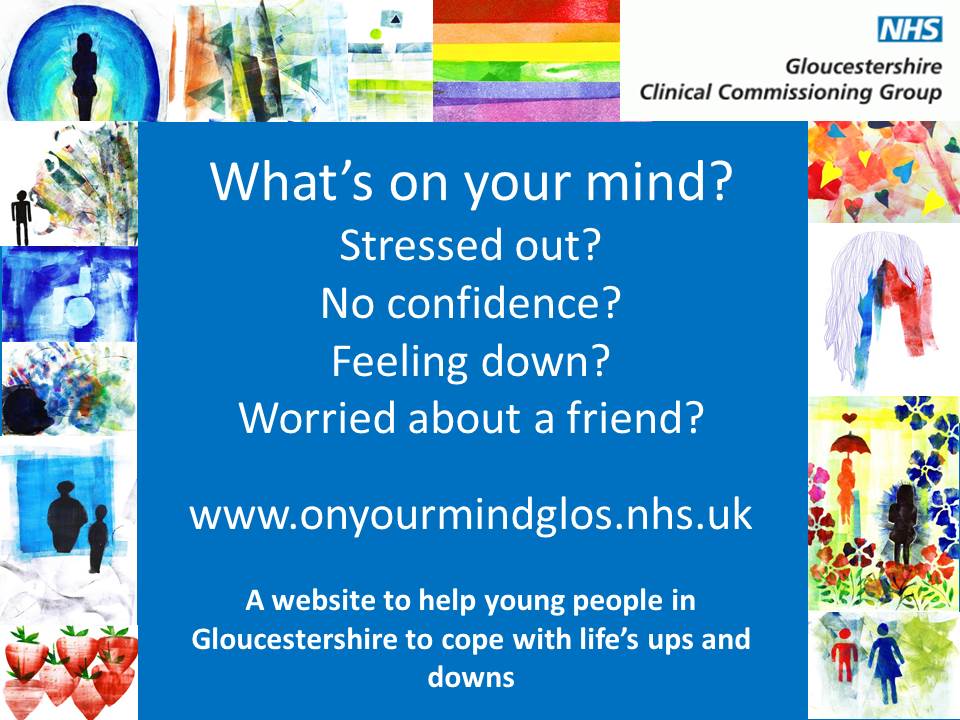 NHS
Gloucestershire
Clinical Commissioning Group

What's on your mind?
Stressed out?
No confidence?
Feeling down?
Worried about a friend?

www.onyourmindglos.nhs.uk

A website to help young people in Gloucestershire to cope with life's ups and downs